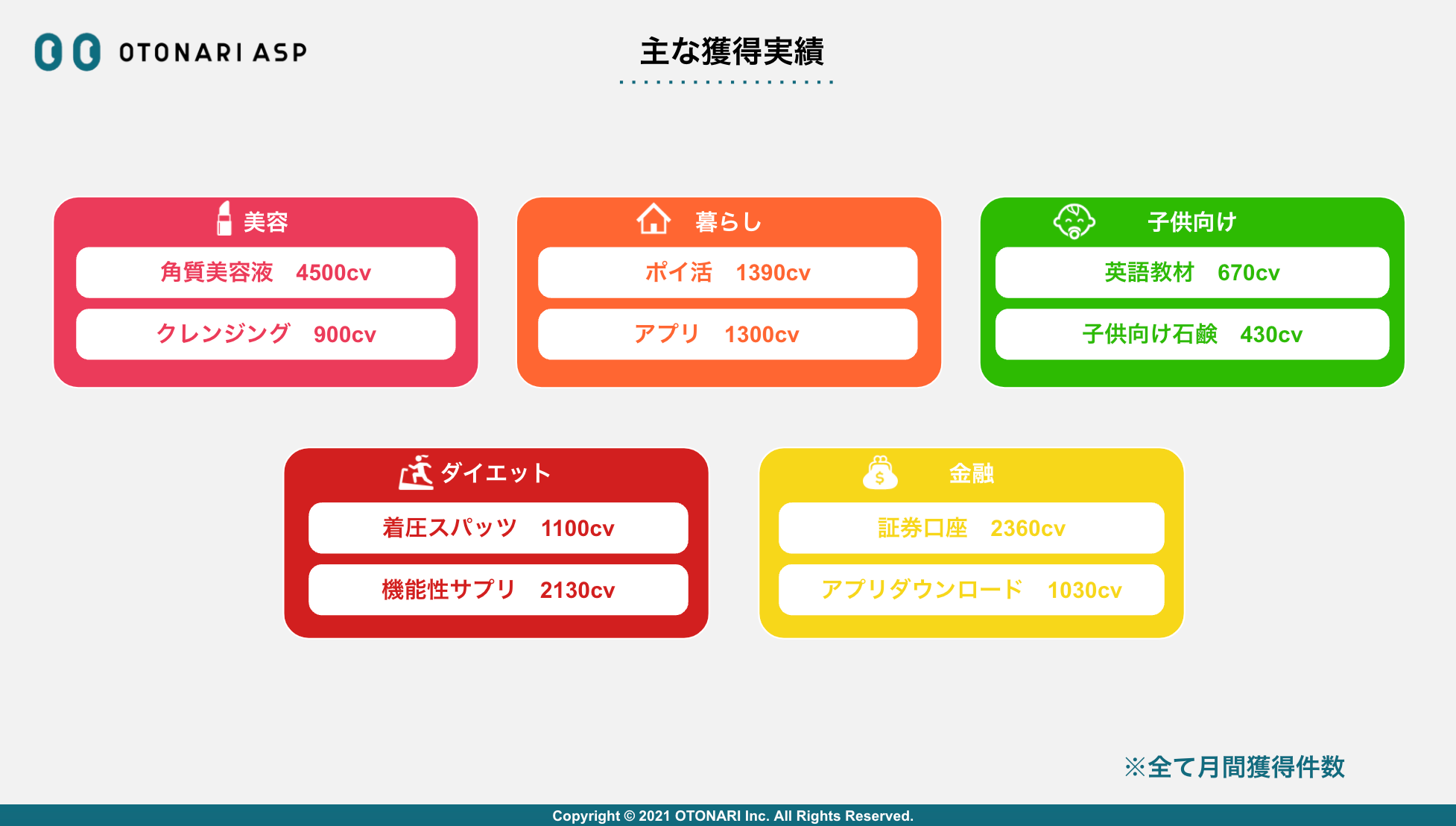 OTONARI ASP

主な獲得実績

美容
角質美容液　4500cv
クレンジング　900cv

暮らし
ポイ活　1390cv
アプリ　1300cv

子供向け
英語教材　670cv
子供向け石鹸　430cv

ダイエット
着圧スパッツ　1100cv
機能性サプリ　2130cv

金融
証券口座　2360cv
アプリダウンロード　1030cv

※全て月間獲得件数

Copyright © 2021 OTONARI Inc. All Rights Reserved.